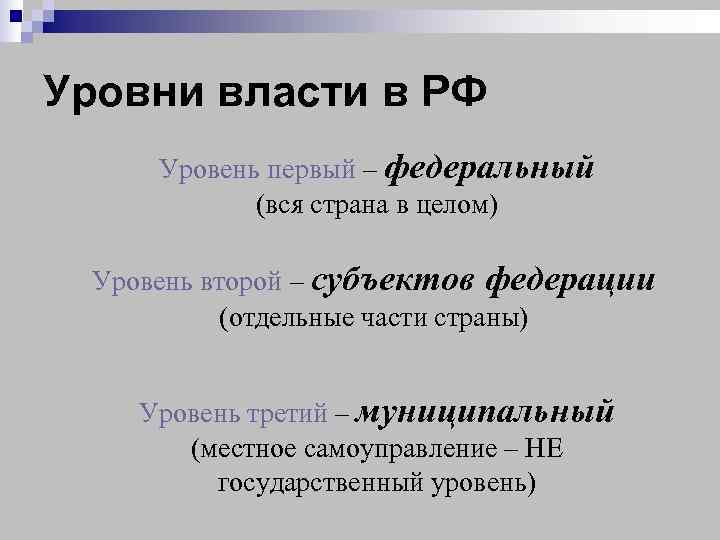 Уровни власти в РФ

Уровень первый – федеральный
(вся страна в целом)

Уровень второй – субъектов федерации
(отдельные части страны)

Уровень третий – муниципальный
(местное самоуправление – НЕ государственный уровень)